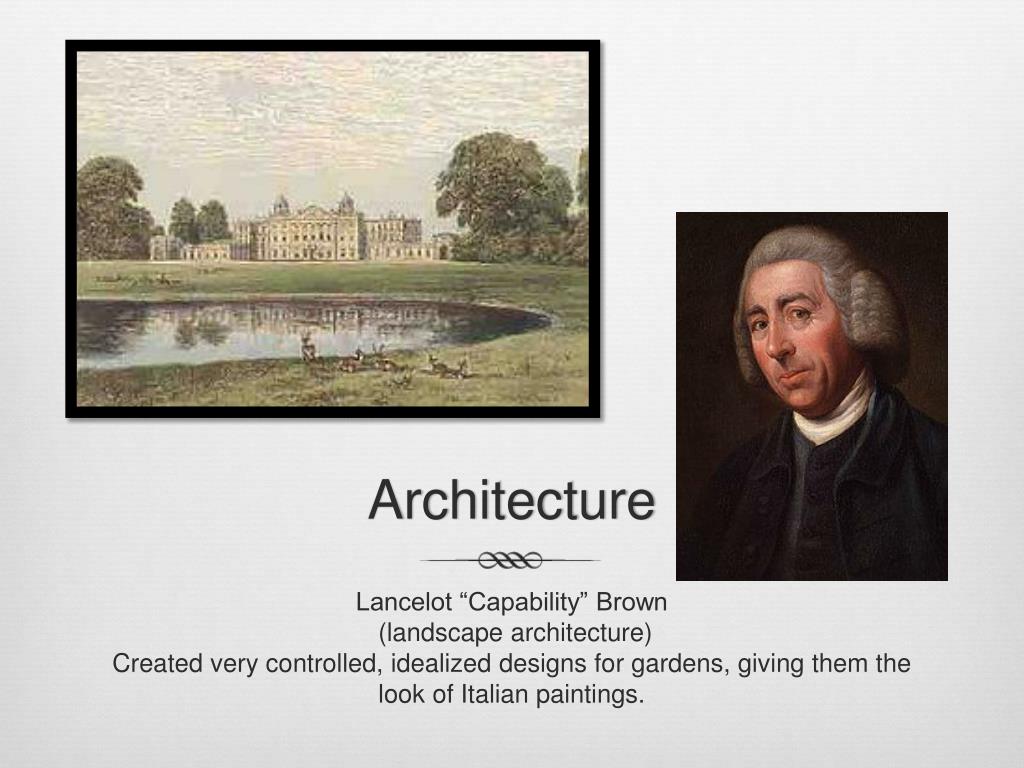 Architecture

Lancelot “Capability” Brown
(landscape architecture)
Created very controlled, idealized designs for gardens, giving them the look of Italian paintings.